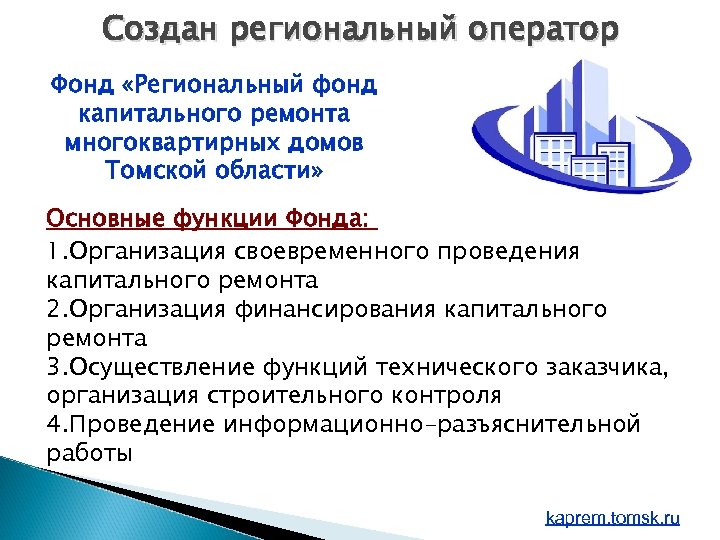 Создан региональный оператор

Фонд «Региональный фонд капитального ремонта многоквартирных домов Томской области»

Основные функции Фонда:

1.Организация своевременного проведения капитального ремонта
2.Организация финансирования капитального ремонта
3.Осуществление функций технического заказчика, организация строительного контроля
4.Проведение информационно-разъяснительной работы

kaprem.tomsk.ru